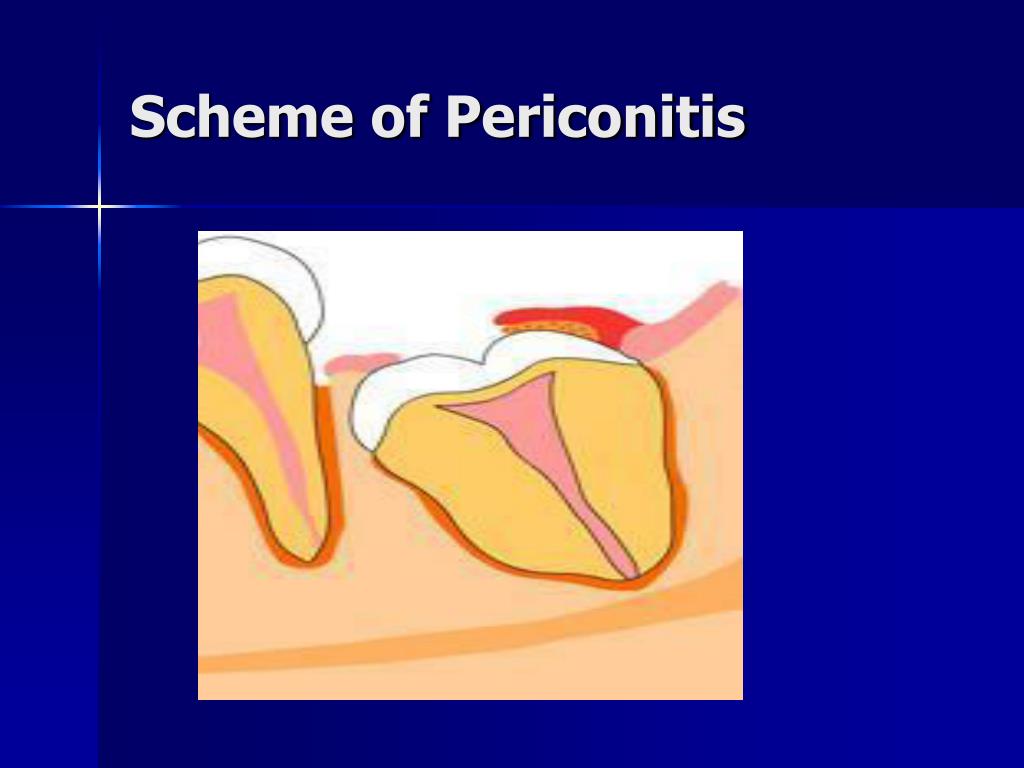 Scheme of Periconitis